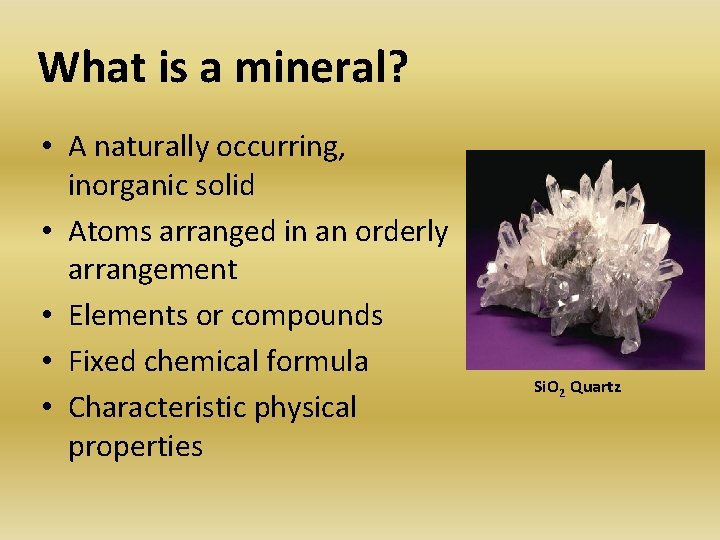 What is a mineral?

• A naturally occurring, inorganic solid
• Atoms arranged in an orderly arrangement
• Elements or compounds
• Fixed chemical formula
• Characteristic physical properties

$SiO_2$ Quartz